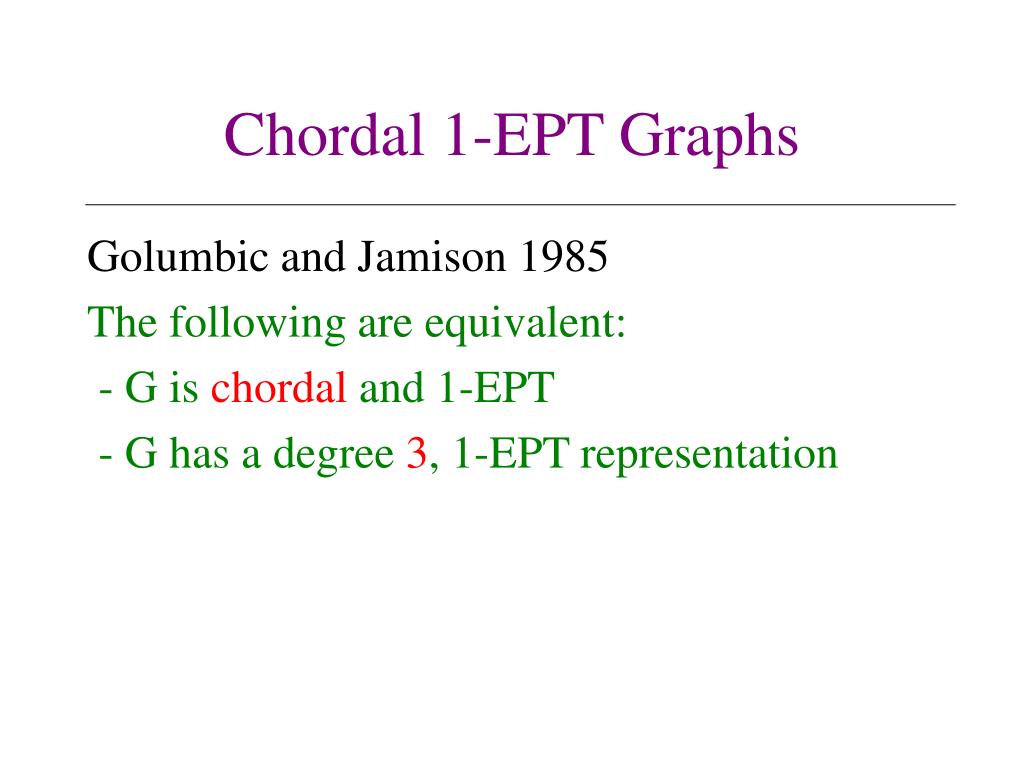 Chordal 1-EPT Graphs

Golumbic and Jamison 1985

The following are equivalent:

- G is chordal and 1-EPT

- G has a degree 3, 1-EPT representation